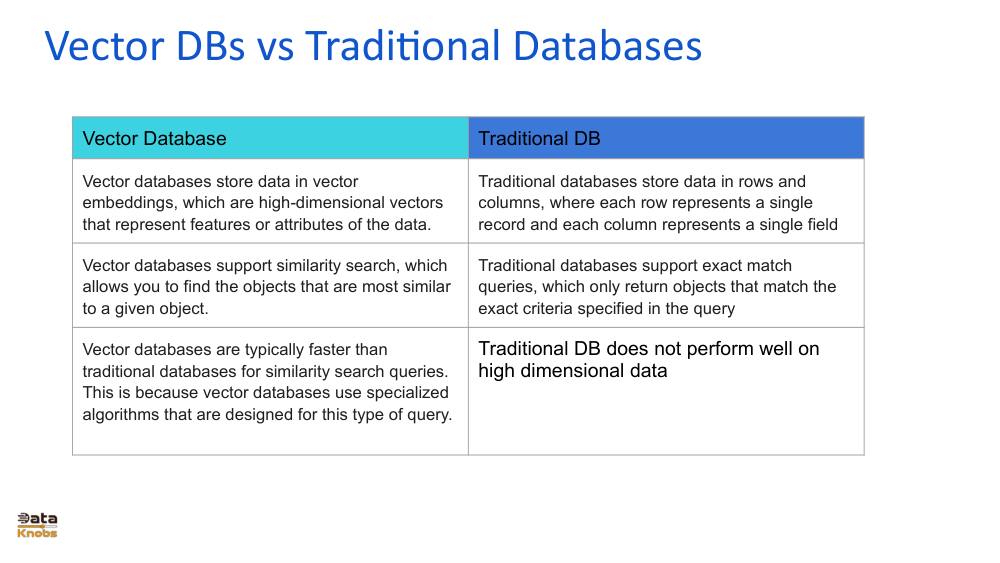 Vector DBs vs Traditional Databases

| Vector Database | Traditional DB |
|---|---|
| Vector databases store data in vector embeddings, which are high-dimensional vectors that represent features or attributes of the data. | Traditional databases store data in rows and columns, where each row represents a single record and each column represents a single field |
| Vector databases support similarity search, which allows you to find the objects that are most similar to a given object. | Traditional databases support exact match queries, which only return objects that match the exact criteria specified in the query |
| Vector databases are typically faster than traditional databases for similarity search queries. This is because vector databases use specialized algorithms that are designed for this type of query. | Traditional DB does not perform well on high dimensional data |

Data Knobs